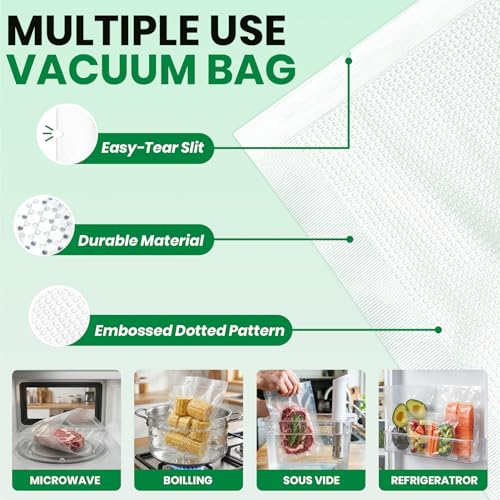 MULTIPLE USE
VACUUM BAG

Easy-Tear Slit

Durable Material

Embossed Dotted Pattern

MICROWAVE

BOILLING

SOUS VIDE

REFRIGERATROR